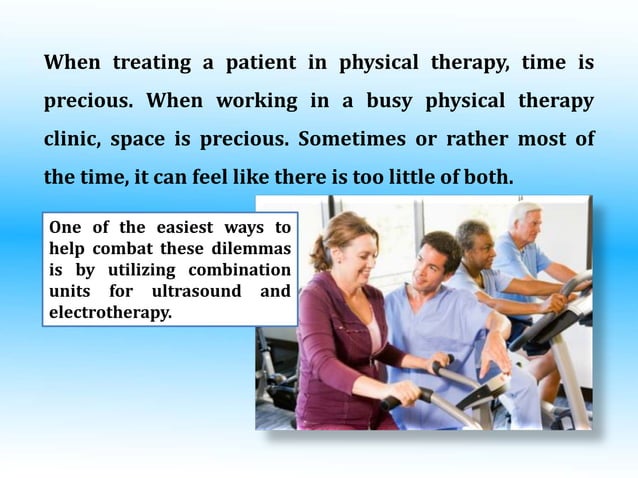 When treating a patient in physical therapy, time is precious. When working in a busy physical therapy clinic, space is precious. Sometimes or rather most of the time, it can feel like there is too little of both.

One of the easiest ways to help combat these dilemmas is by utilizing combination units for ultrasound and electrotherapy.